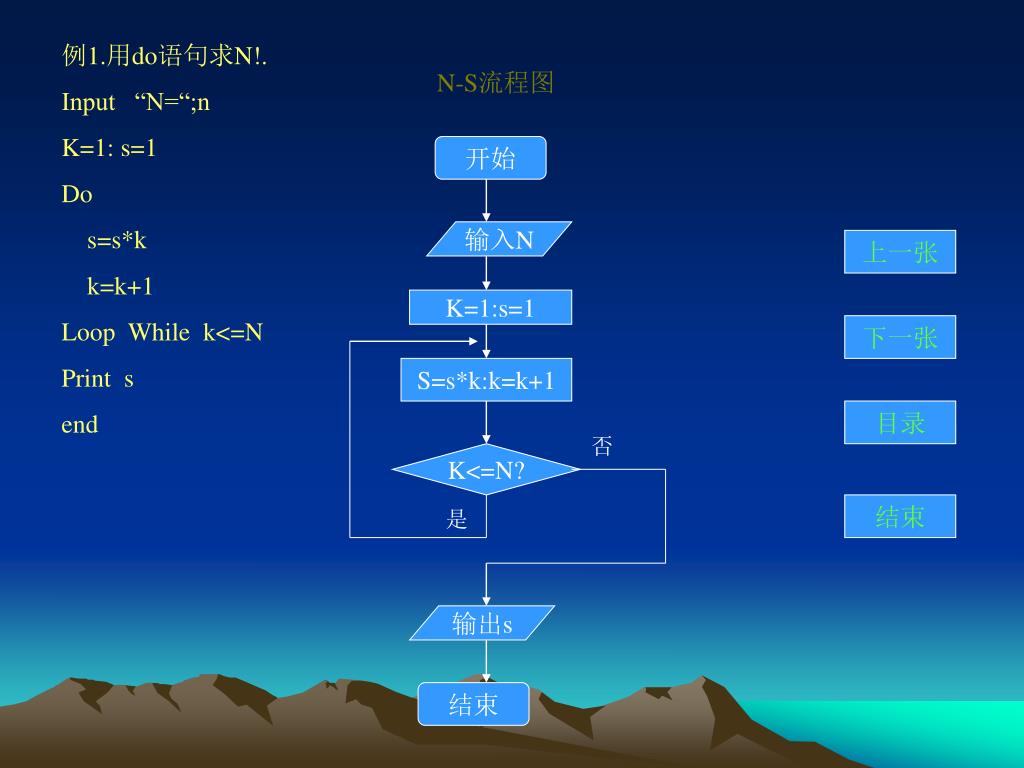 例1.用do语句求N!.

Input “N=“;n

K=1: s=1

Do

s=s*k

k=k+1

Loop While k<=N

Print s

end

N-S流程图

开始

输入N

K=1:s=1

S=s*k:k=k+1

K<=N?

否

是

输出s

结束

上一张

下一张

目录

结束